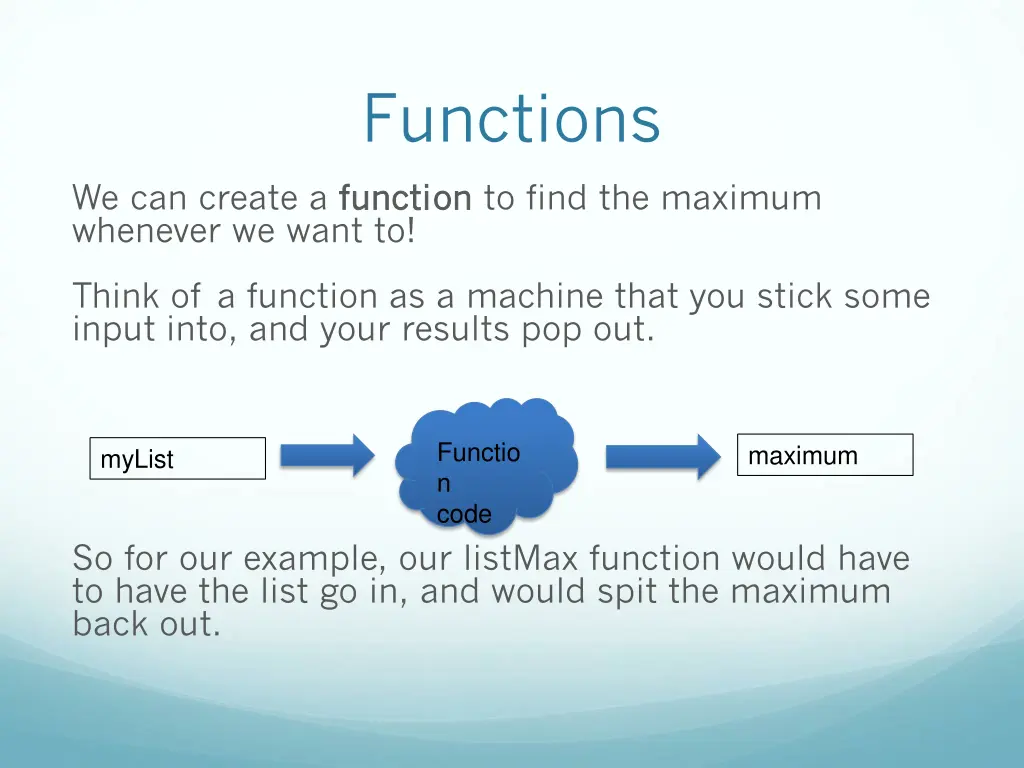 Functions

We can create a function to find the maximum whenever we want to!

Think of a function as a machine that you stick some input into, and your results pop out.

myList

Functio
n
code

maximum

So for our example, our listMax function would have to have the list go in, and would spit the maximum back out.